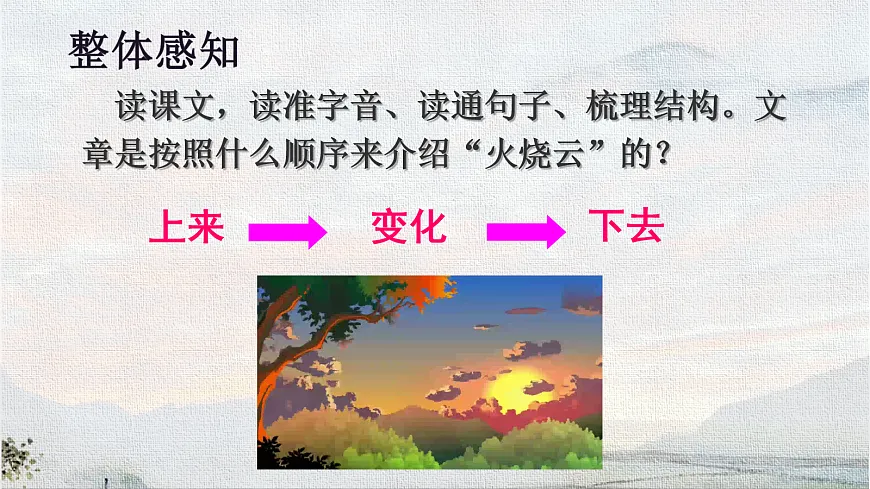 整体感知

读课文，读准字音、读通句子、梳理结构。文章是按照什么顺序来介绍“火烧云”的？

上来 变化 下去